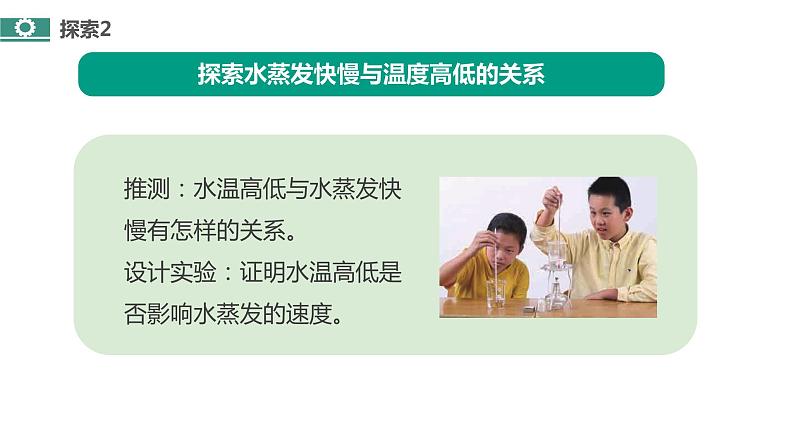 探索2

探索水蒸发快慢与温度高低的关系

推测：水温高低与水蒸发快慢有怎样的关系。
设计实验：证明水温高低是否影响水蒸发的速度。